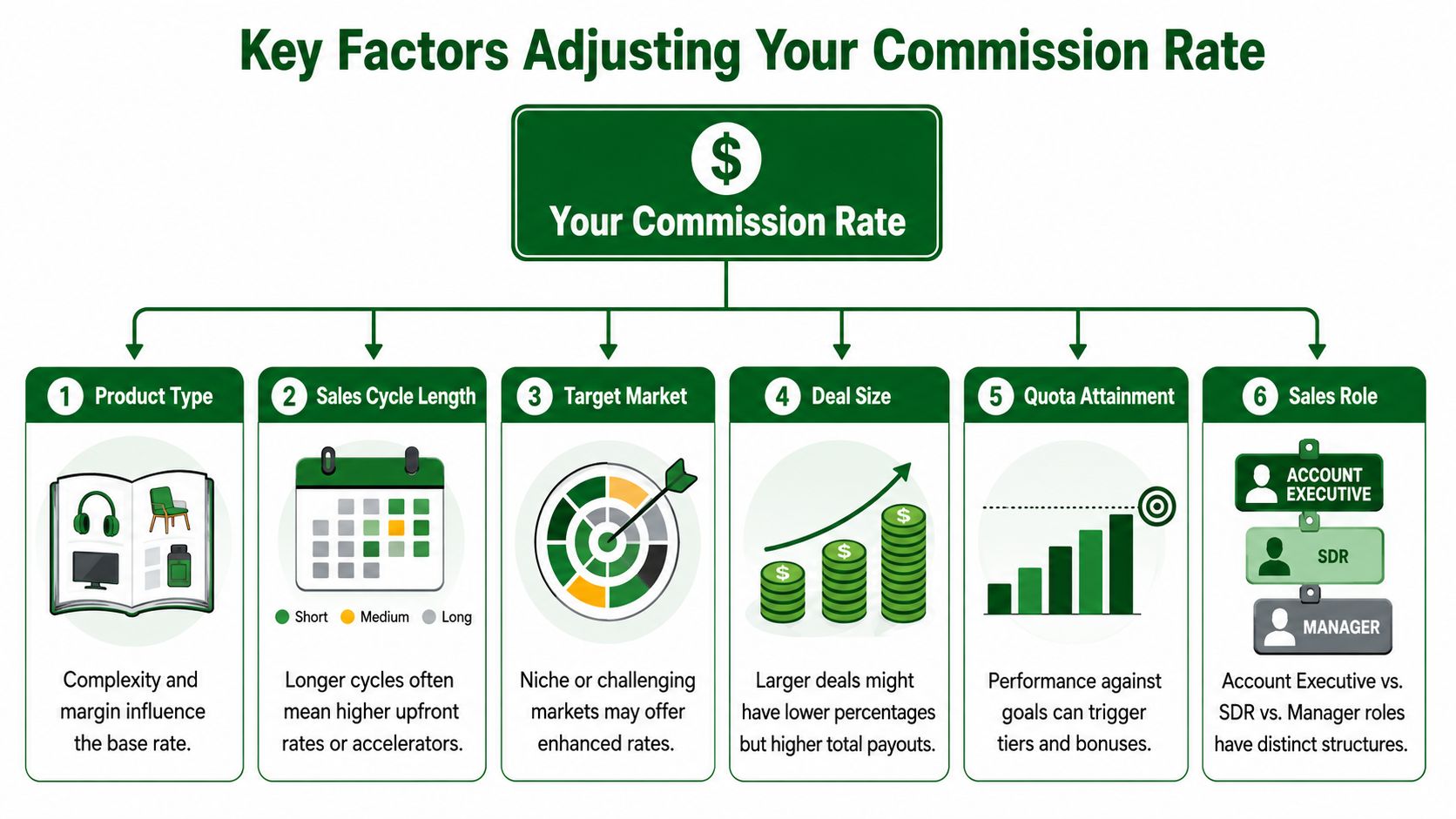 Key Factors Adjusting Your Commission Rate

$

Your Commission Rate

1 Product Type

Complexity and margin influence the base rate.

2 Sales Cycle Length

Short Medium Long

Longer cycles often mean higher upfront rates or accelerators.

3 Target Market

Niche or challenging markets may offer enhanced rates.

4 Deal Size

$ $ $

Larger deals might have lower percentages but higher total payouts.

5 Quota Attainment

Performance against goals can trigger tiers and bonuses.

6 Sales Role

ACCOUNT EXECUTIVE

SDR

MANAGER

Account Executive vs. SDR vs. Manager roles have distinct structures.